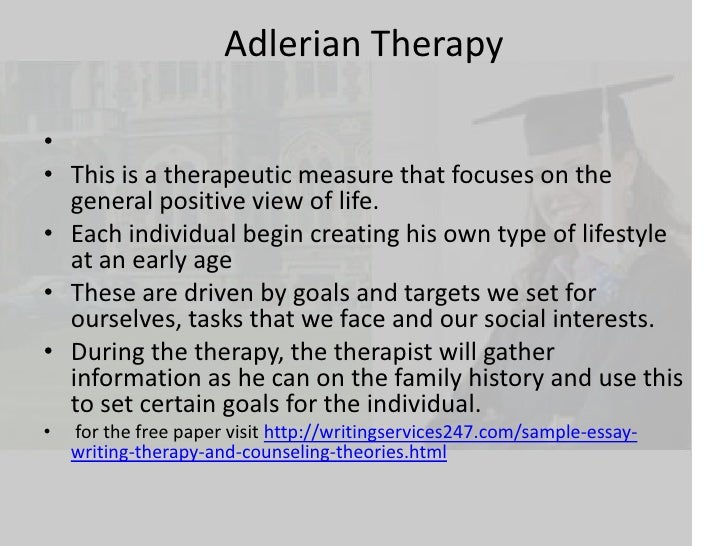 Adlerian Therapy

•

• This is a therapeutic measure that focuses on the general positive view of life.

• Each individual begin creating his own type of lifestyle at an early age

• These are driven by goals and targets we set for ourselves, tasks that we face and our social interests.

• During the therapy, the therapist will gather information as he can on the family history and use this to set certain goals for the individual.

• for the free paper visit http://writingservices247.com/sample-essay-writing-therapy-and-counseling-theories.html